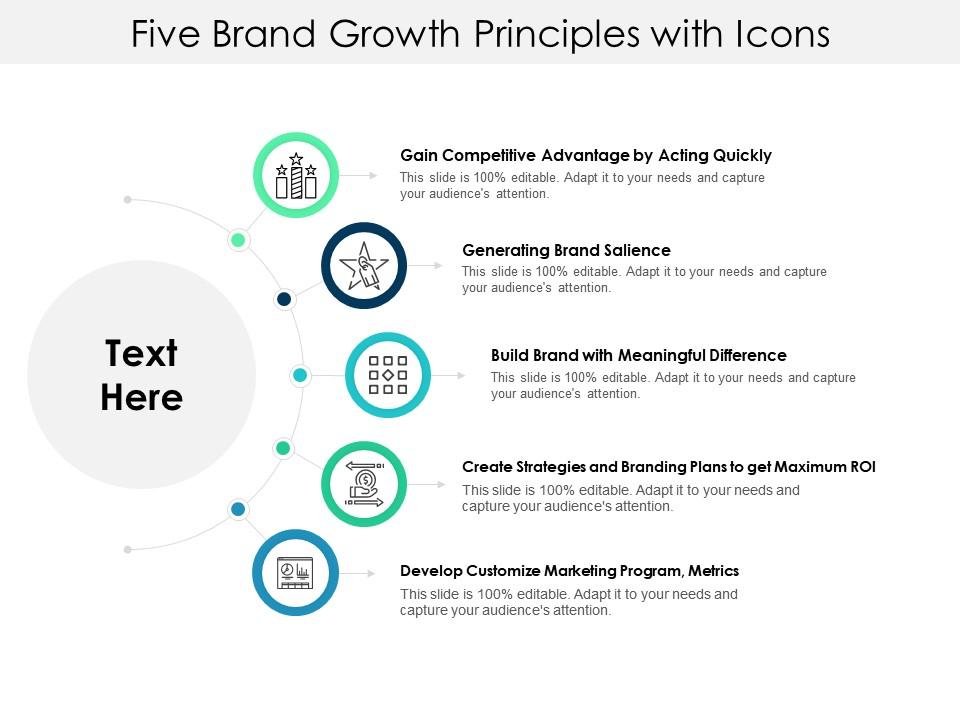 Five Brand Growth Principles with Icons

Text Here

Gain Competitive Advantage by Acting Quickly
This slide is 100% editable. Adapt it to your needs and capture your audience's attention.

Generating Brand Salience
This slide is 100% editable. Adapt it to your needs and capture your audience's attention.

Build Brand with Meaningful Difference
This slide is 100% editable. Adapt it to your needs and capture your audience's attention.

Create Strategies and Branding Plans to get Maximum ROI
This slide is 100% editable. Adapt it to your needs and capture your audience's attention.

Develop Customize Marketing Program, Metrics
This slide is 100% editable. Adapt it to your needs and capture your audience's attention.